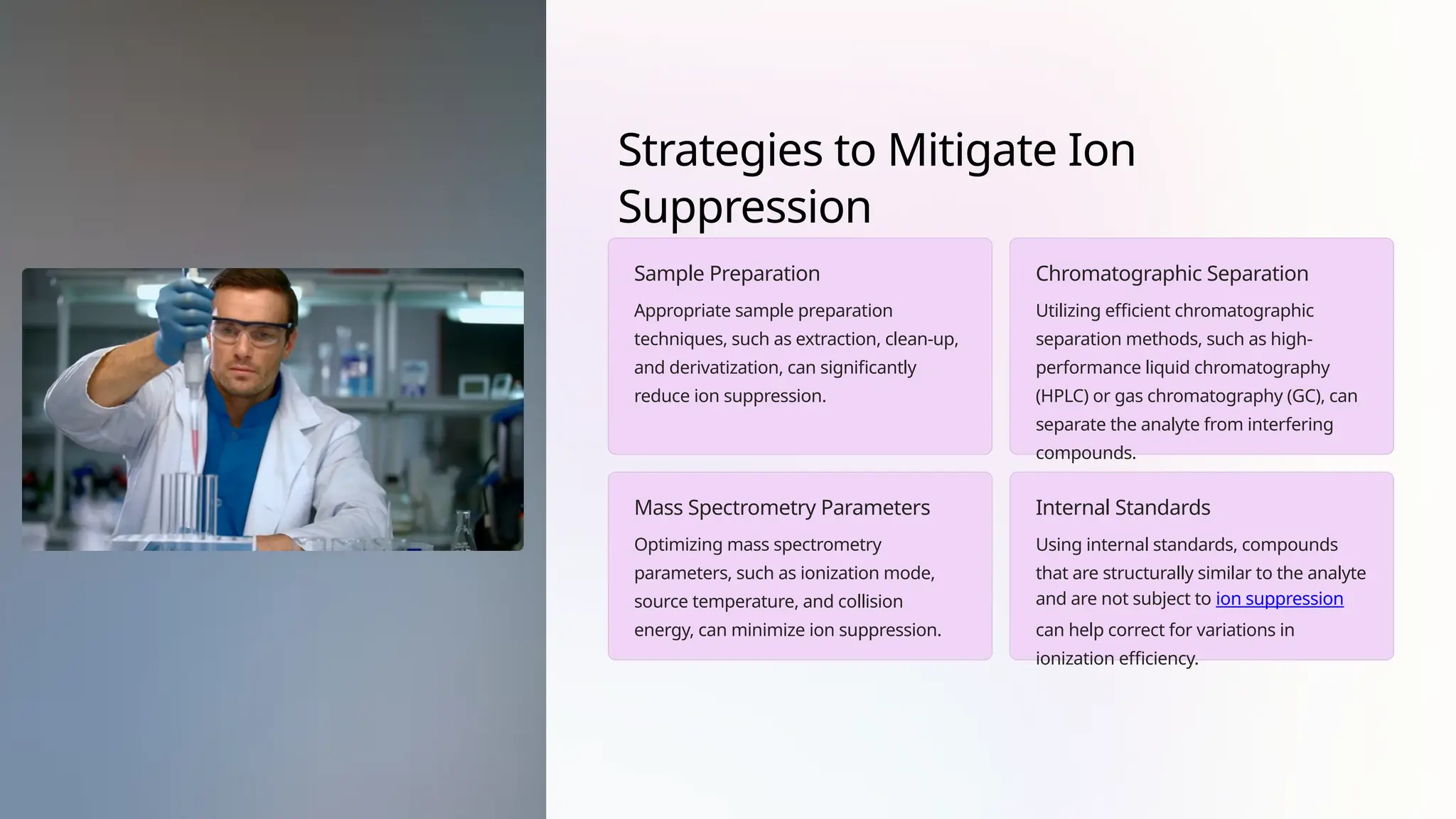 Strategies to Mitigate Ion Suppression

Sample Preparation

Appropriate sample preparation techniques, such as extraction, clean-up, and derivatization, can significantly reduce ion suppression.

Chromatographic Separation

Utilizing efficient chromatographic separation methods, such as high-performance liquid chromatography (HPLC) or gas chromatography (GC), can separate the analyte from interfering compounds.

Mass Spectrometry Parameters

Optimizing mass spectrometry parameters, such as ionization mode, source temperature, and collision energy, can minimize ion suppression.

Internal Standards

Using internal standards, compounds that are structurally similar to the analyte and are not subject to ion suppression can help correct for variations in ionization efficiency.